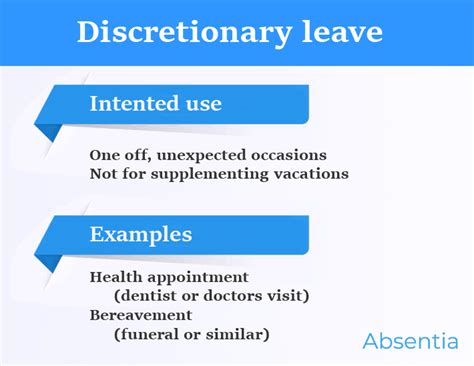 Discretionary leave

Intented use

One off, unexpected occasions
Not for supplementing vacations

Examples

Health appointment
(dentist or doctors visit)
Bereavement
(funeral or similar)

Absentia